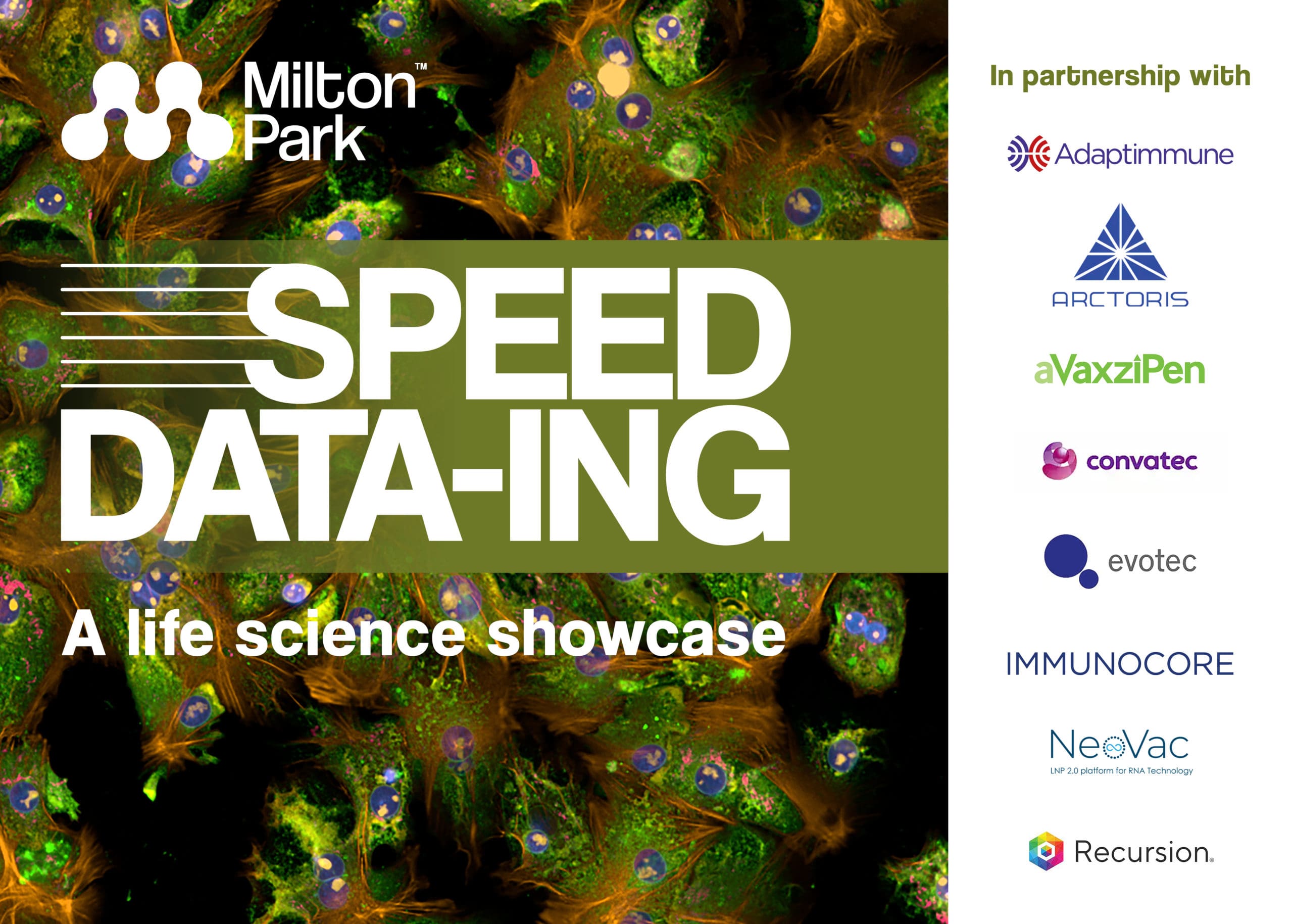 Milton Park™

SPEED DATA-ING

A life science showcase

In partnership with

Adaptimmune

ARCTORIS

aVaxziPen

convatec

evotec

IMMUNOCORE

NeoVac
LNP 2.0 platform for RNA Technology

Recursion.